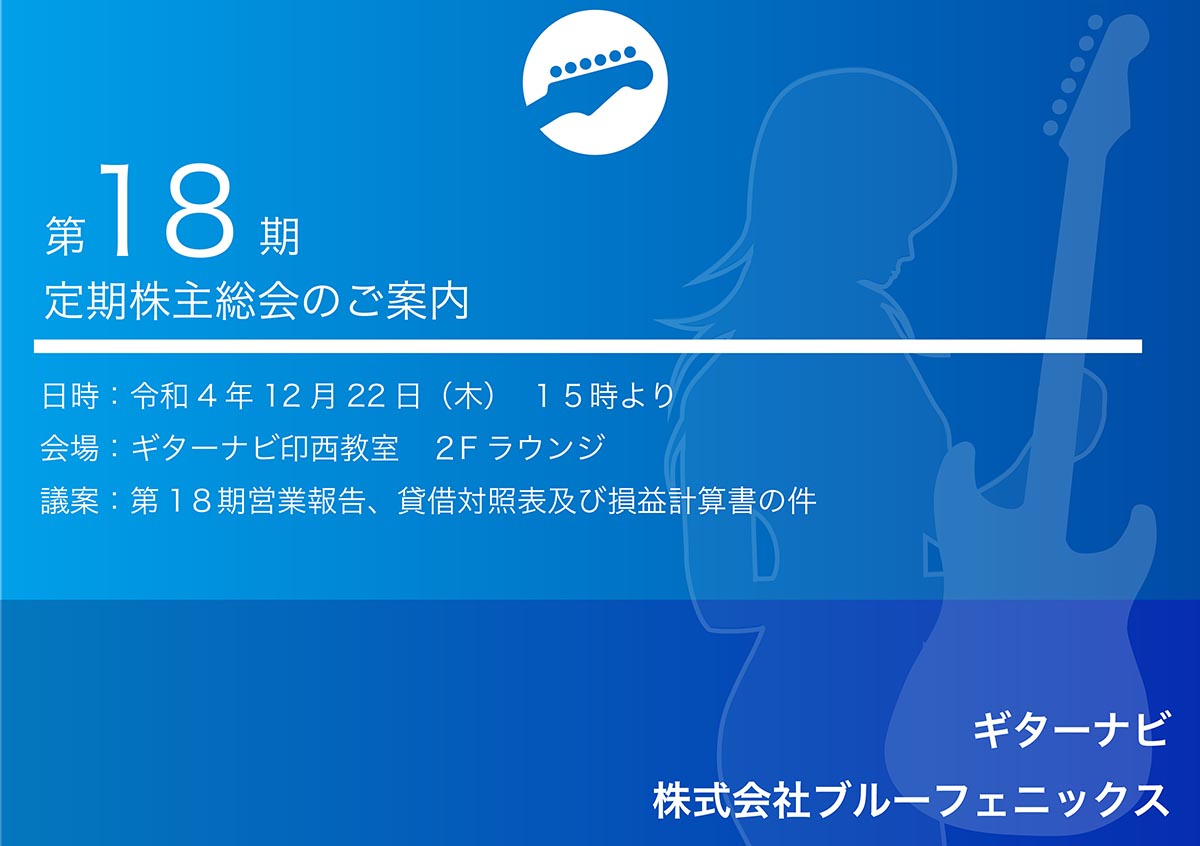 第18期
定期株主総会のご案内

日時：令和４年12月22日（木） １５時より
会場：ギターナビ印西教室 2Fラウンジ
議案：第１８期営業報告、貸借対照表及び損益計算書の件

ギターナビ
株式会社ブルーフェニックス